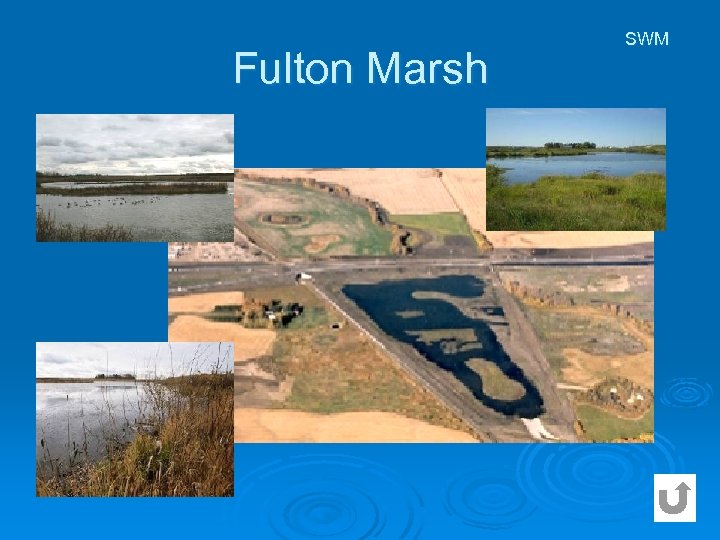 SWM

Fulton Marsh